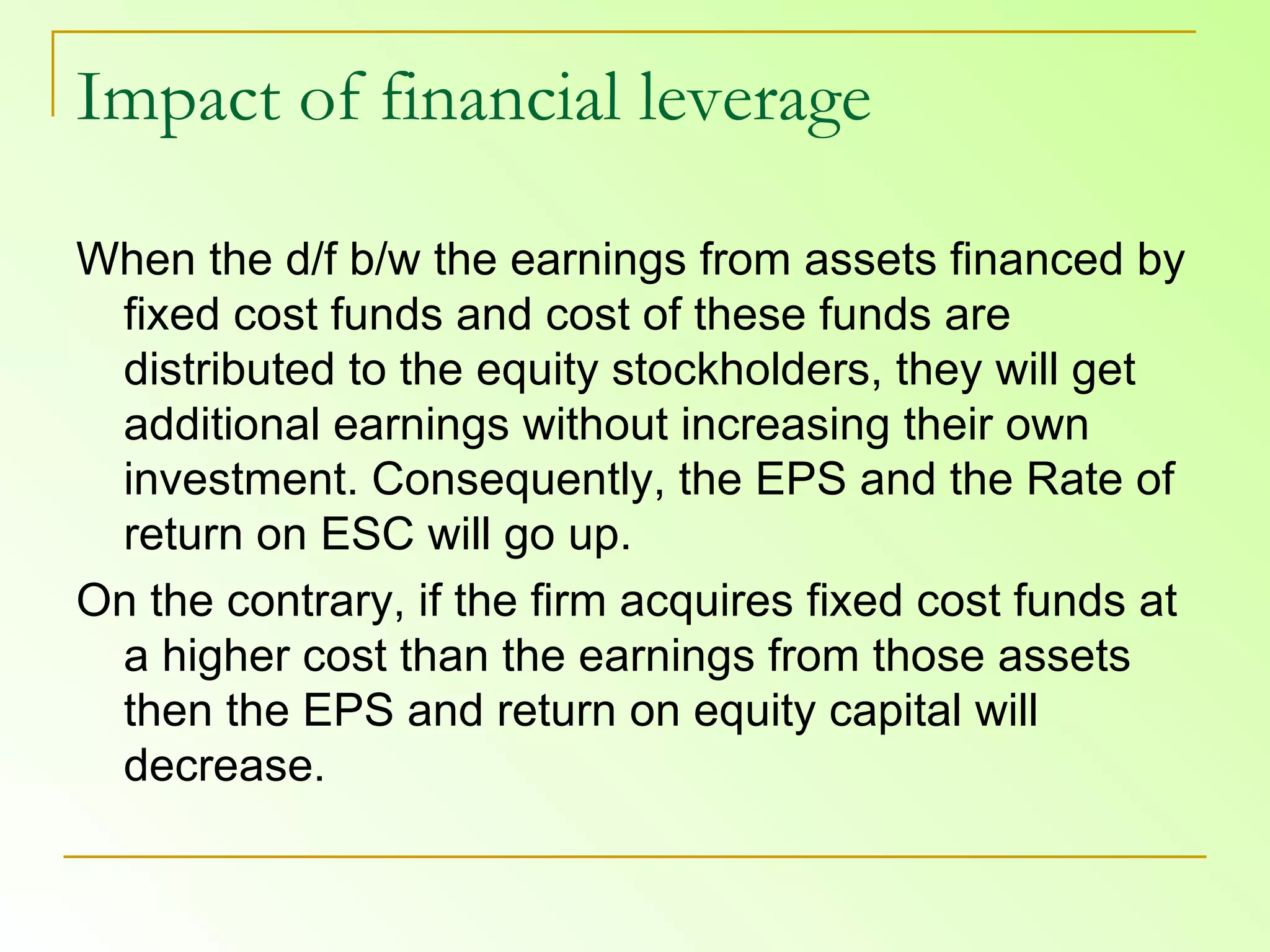 Impact of financial leverage

When the d/f b/w the earnings from assets financed by fixed cost funds and cost of these funds are distributed to the equity stockholders, they will get additional earnings without increasing their own investment. Consequently, the EPS and the Rate of return on ESC will go up.

On the contrary, if the firm acquires fixed cost funds at a higher cost than the earnings from those assets then the EPS and return on equity capital will decrease.